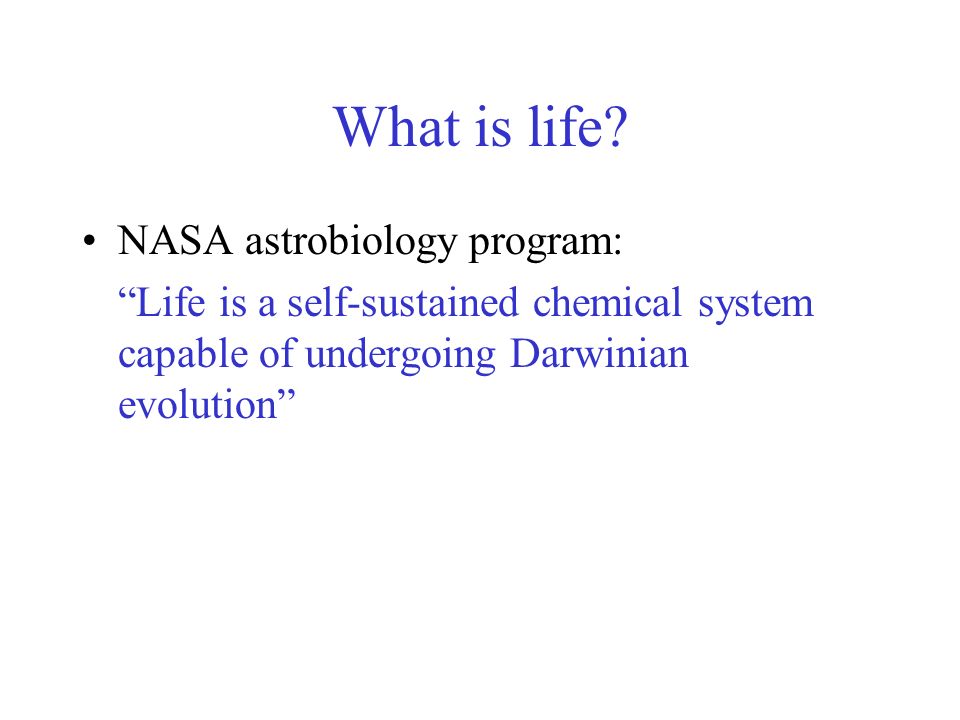 What is life?

• NASA astrobiology program:

“Life is a self-sustained chemical system capable of undergoing Darwinian evolution”